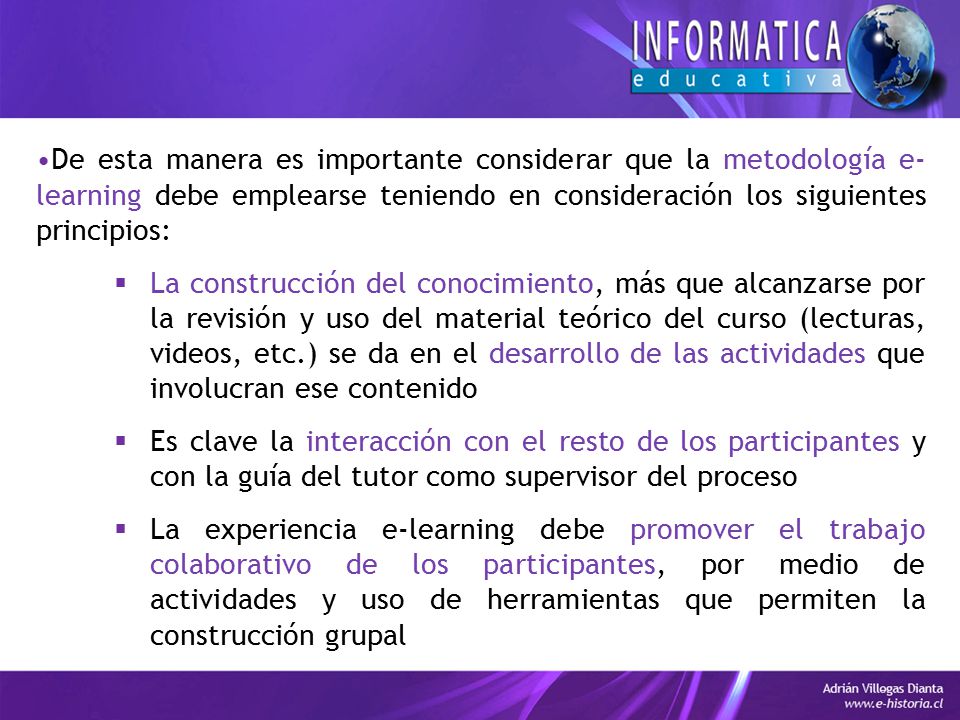 INFORMATICA
educativa

•De esta manera es importante considerar que la metodología e-learning debe emplearse teniendo en consideración los siguientes principios:

▪ La construcción del conocimiento, más que alcanzarse por la revisión y uso del material teórico del curso (lecturas, videos, etc.) se da en el desarrollo de las actividades que involucran ese contenido

▪ Es clave la interacción con el resto de los participantes y con la guía del tutor como supervisor del proceso

▪ La experiencia e-learning debe promover el trabajo colaborativo de los participantes, por medio de actividades y uso de herramientas que permiten la construcción grupal

Adrián Villegas Dianta
www.e-historia.cl